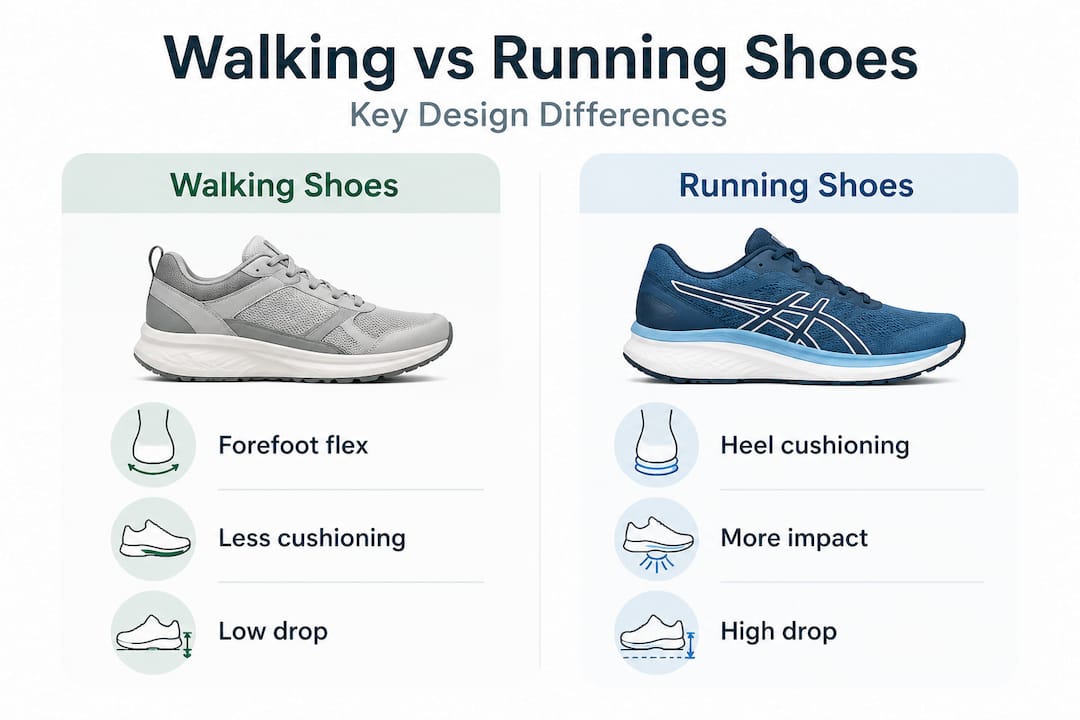 Walking vs Running Shoes

Key Design Differences

Walking Shoes

Forefoot flex

Less cushioning

Low drop

Running Shoes

Heel cushioning

More impact

High drop